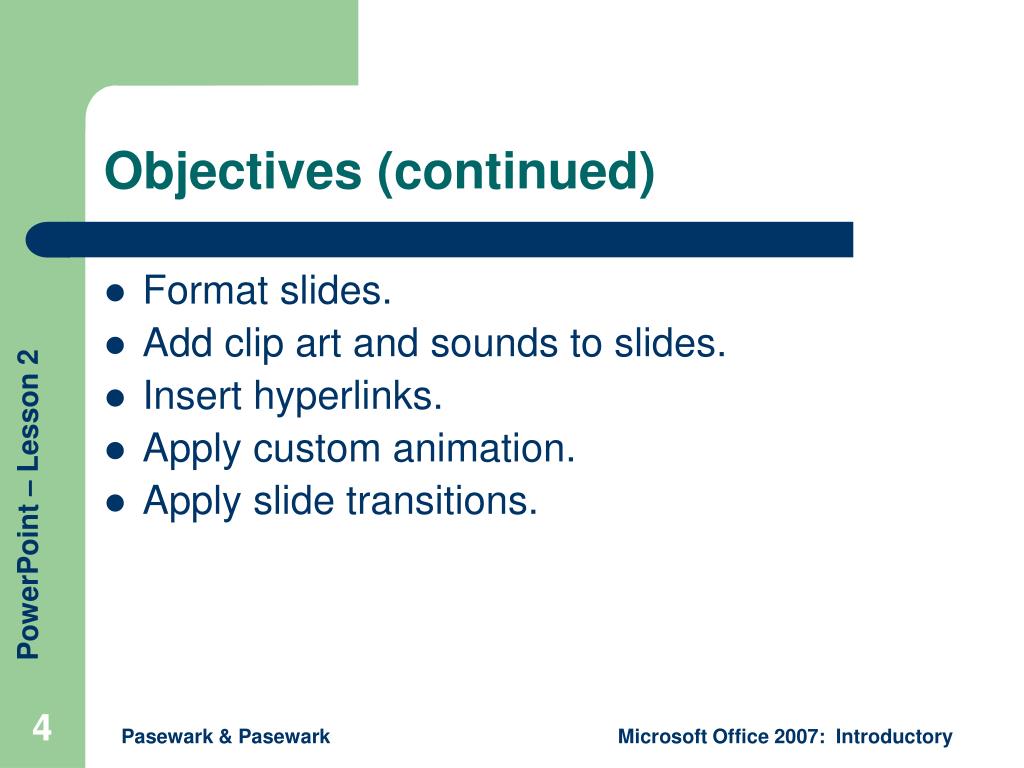 Objectives (continued)

- Format slides.
- Add clip art and sounds to slides.
- Insert hyperlinks.
- Apply custom animation.
- Apply slide transitions.

PowerPoint – Lesson 2

4

Pasewark & Pasewark

Microsoft Office 2007: Introductory